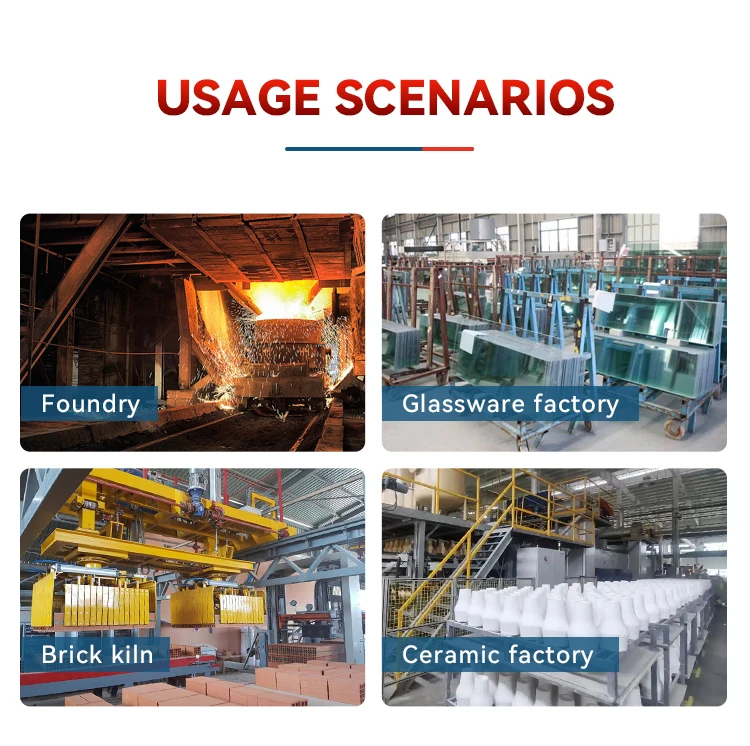 USAGE SCENARIOS

Foundry

Glassware factory

Brick kiln

Ceramic factory